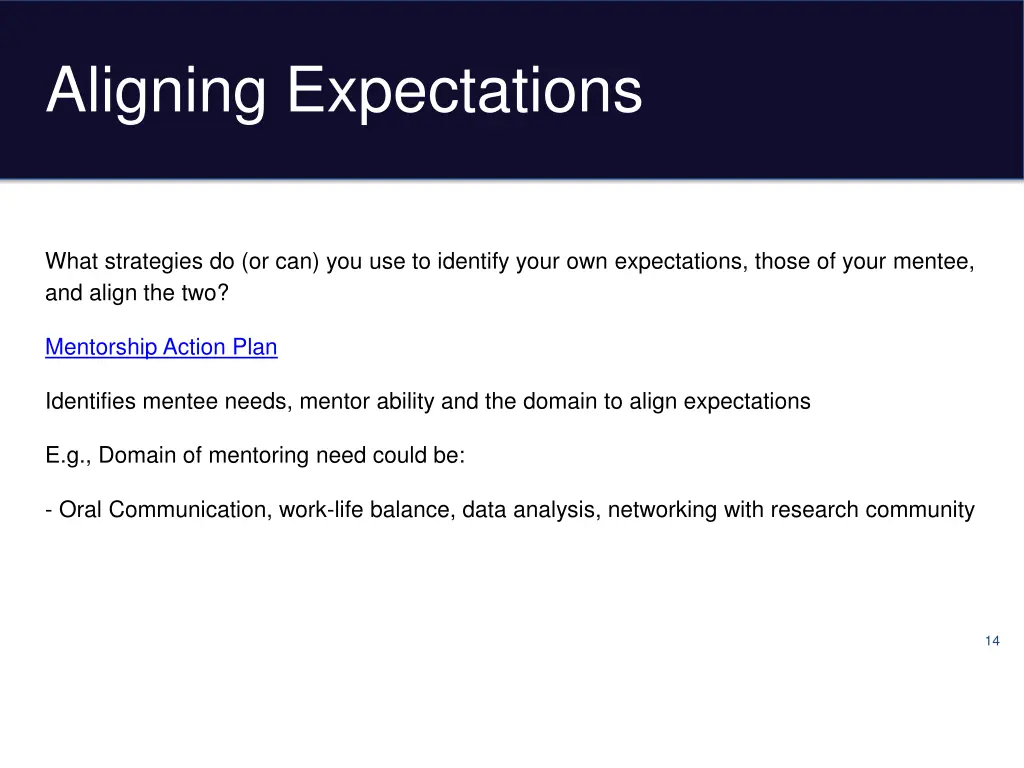 Aligning Expectations

What strategies do (or can) you use to identify your own expectations, those of your mentee, and align the two?

Mentorship Action Plan

Identifies mentee needs, mentor ability and the domain to align expectations

E.g., Domain of mentoring need could be:

- Oral Communication, work-life balance, data analysis, networking with research community

14